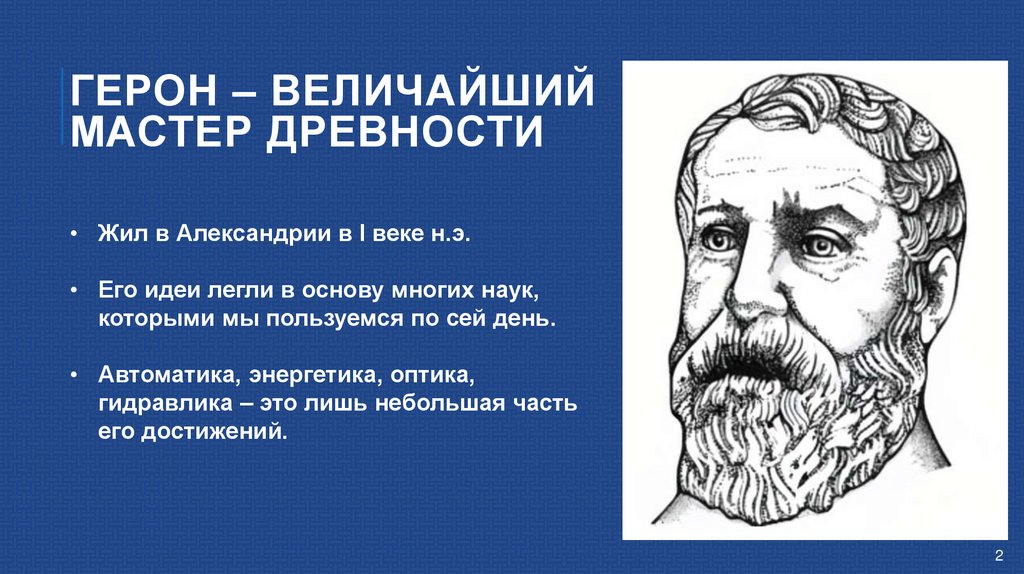 ГЕРОН – ВЕЛИЧАЙШИЙ МАСТЕР ДРЕВНОСТИ

• Жил в Александрии в I веке н.э.

• Его идеи легли в основу многих наук, которыми мы пользуемся по сей день.

• Автоматика, энергетика, оптика, гидравлика – это лишь небольшая часть его достижений.

2